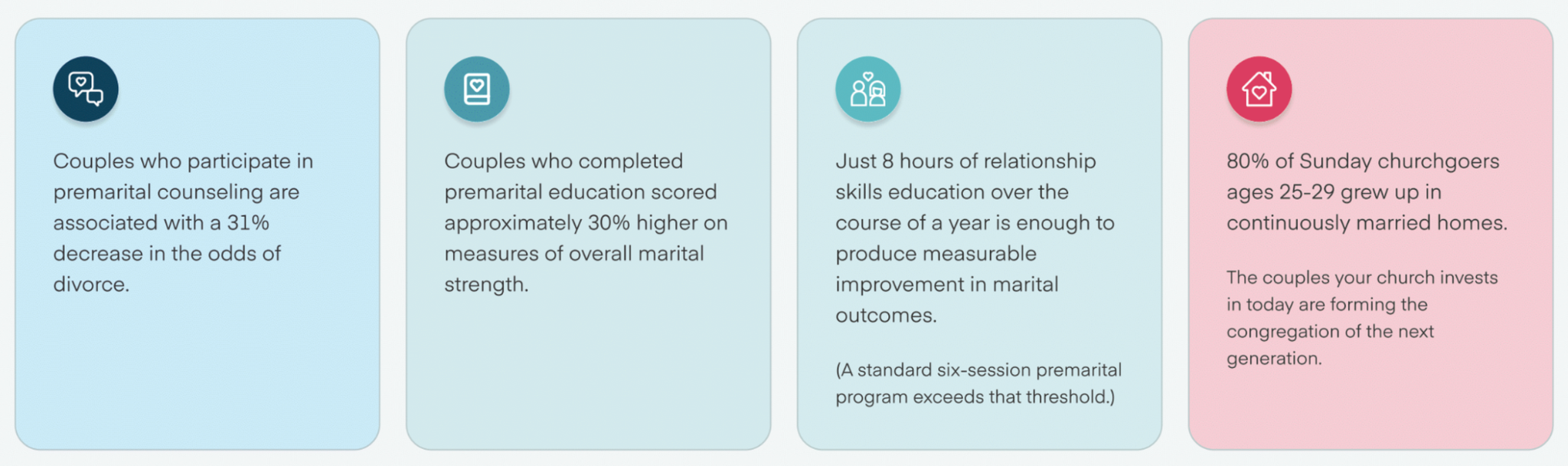 Couples who participate in premarital counseling are associated with a 31% decrease in the odds of divorce.

Couples who completed premarital education scored approximately 30% higher on measures of overall marital strength.

Just 8 hours of relationship skills education over the course of a year is enough to produce measurable improvement in marital outcomes.

(A standard six-session premarital program exceeds that threshold.)

80% of Sunday churchgoers ages 25-29 grew up in continuously married homes.

The couples your church invests in today are forming the congregation of the next generation.